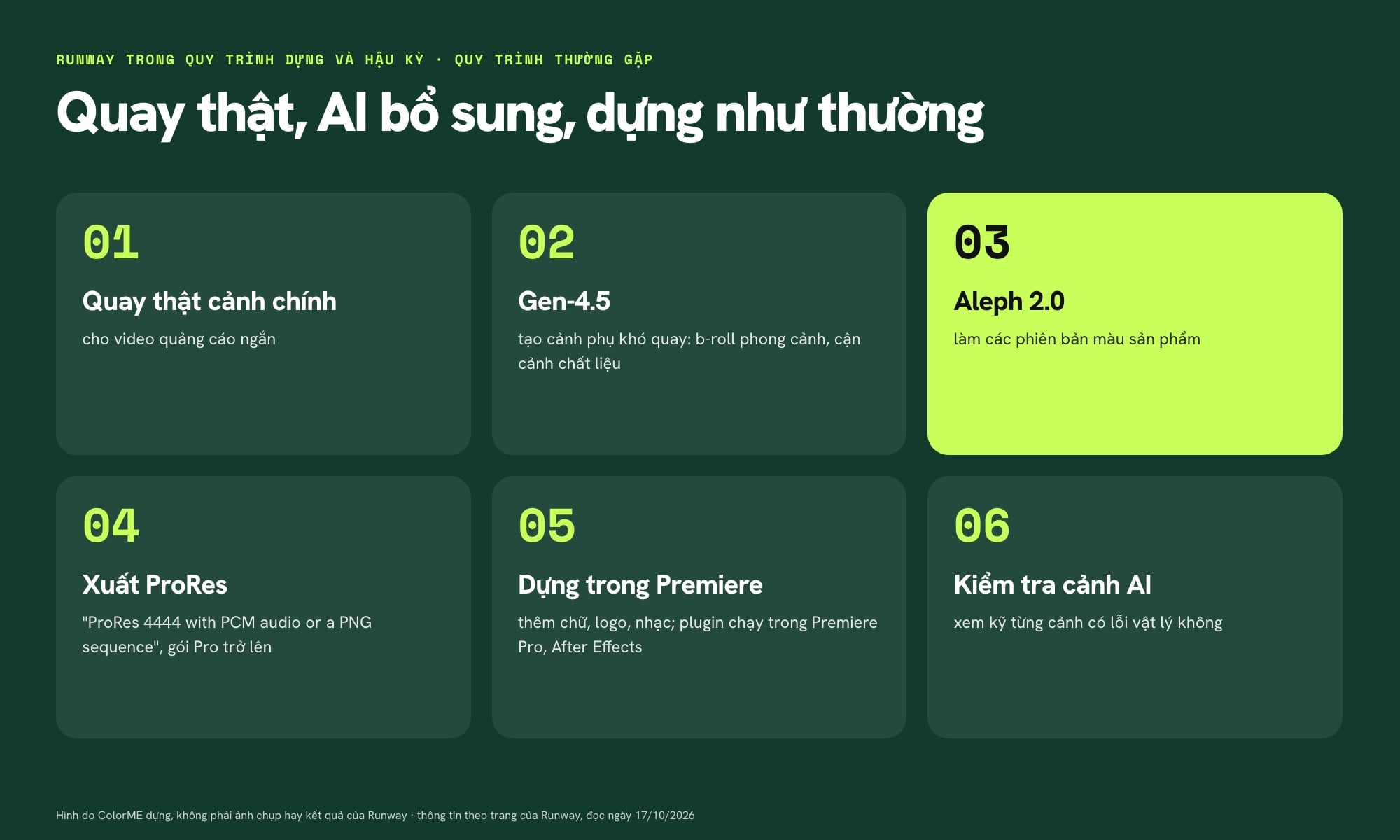 RUNWAY TRONG QUY TRÌNH DỰNG VÀ HẬU KỲ · QUY TRÌNH THƯỜNG GẶP

Quay thật, AI bổ sung, dựng như thường

01

Quay thật cảnh chính

cho video quảng cáo ngắn

02

Gen-4.5

tạo cảnh phụ khó quay: b-roll phong cảnh, cận cảnh chất liệu

03

Aleph 2.0

làm các phiên bản màu sản phẩm

04

Xuất ProRes

"ProRes 4444 with PCM audio or a PNG sequence", gói Pro trở lên

05

Dựng trong Premiere

thêm chữ, logo, nhạc; plugin chạy trong Premiere Pro, After Effects

06

Kiểm tra cảnh AI

xem kỹ từng cảnh có lỗi vật lý không

Hình do ColorME dựng, không phải ảnh chụp hay kết quả của Runway · thông tin theo trang của Runway, đọc ngày 17/10/2026